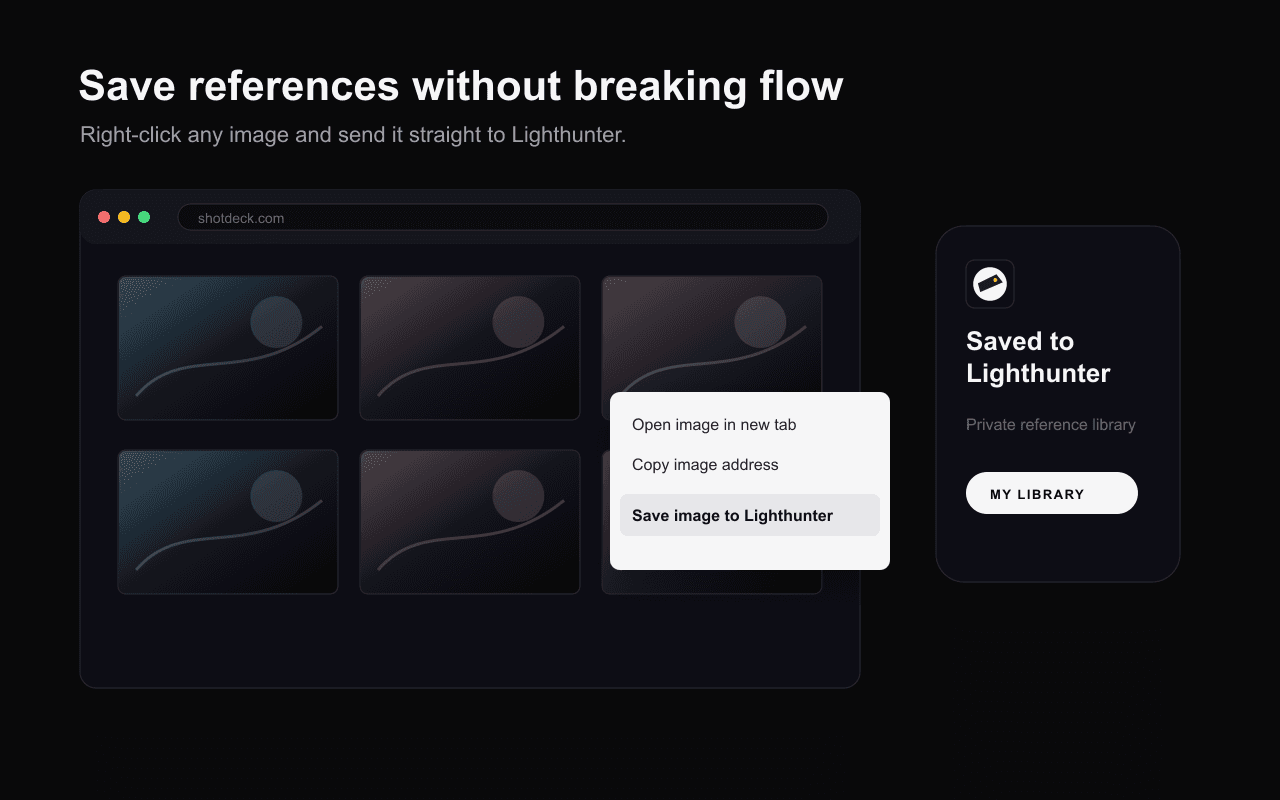 Save references without breaking flow

Right-click any image and send it straight to Lighthunter.

shotdeck.com

Open image in new tab

Copy image address

Save image to Lighthunter

Saved to Lighthunter

Private reference library

MY LIBRARY